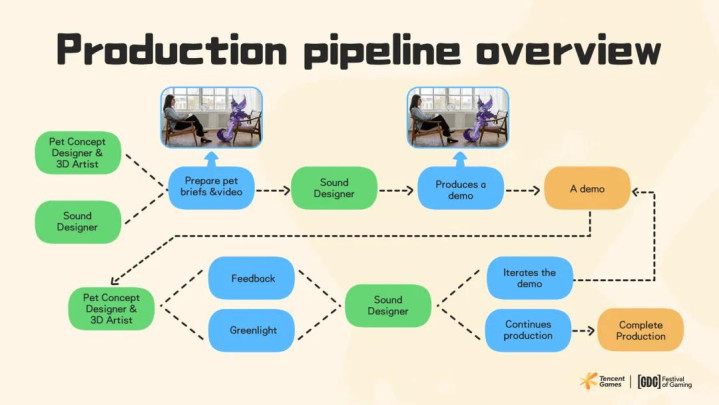 Production pipeline overview

Pet Concept Designer & 3D Artist

Sound Designer

Prepare pet briefs &video

Sound Designer

Produces a demo

A demo

Pet Concept Designer & 3D Artist

Feedback

Greenlight

Sound Designer

Iterates the demo

Continues production

Complete Production

Tencent Games | [GDC] Festival of Gaming